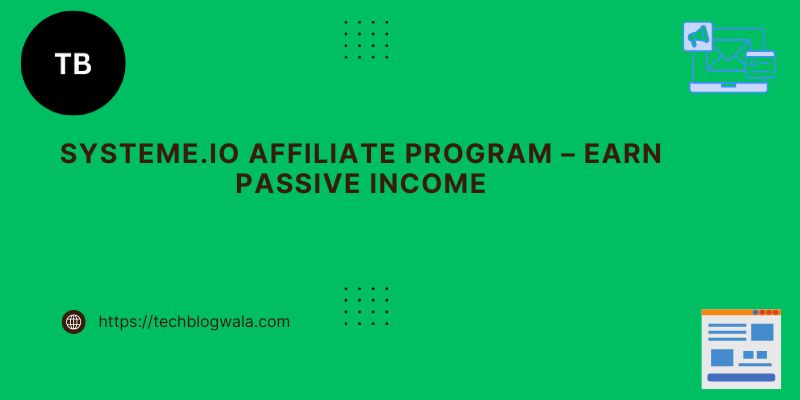 TB

SYSTEME.IO AFFILIATE PROGRAM – EARN PASSIVE INCOME

https://techblogwala.com